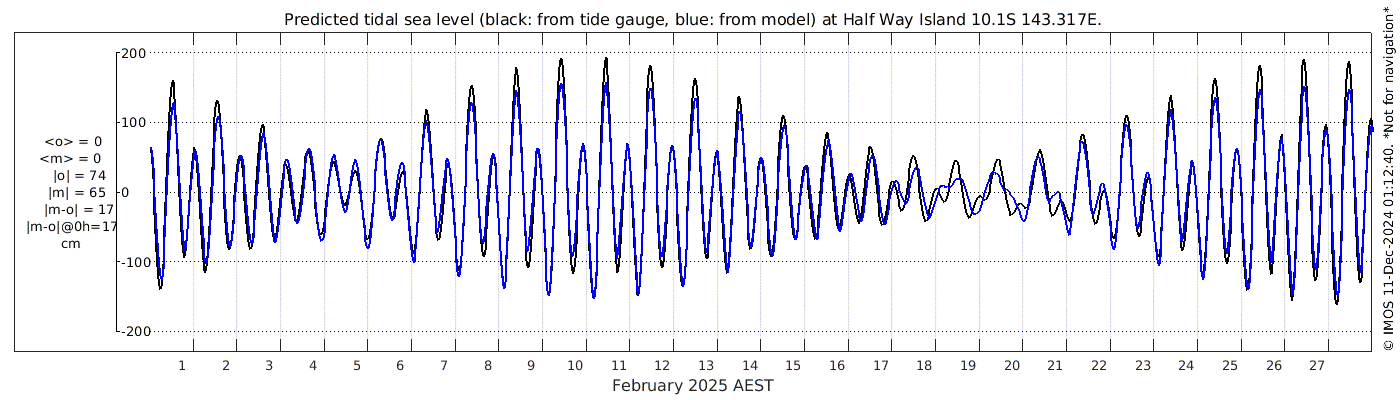 Predicted tidal sea level (black: from tide gauge, blue: from model) at Half Way Island 10.1S 143.317E.

<o> = 0
<m> = 0
|o| = 74
|m| = 65
|m-o| = 17
|m-o|@0h=17
cm

200
100
0
-100
-200

1 2 3 4 5 6 7 8 9 10 11 12 13 14 15 16 17 18 19 20 21 22 23 24 25 26 27

February 2025 AEST

© IMOS 11-Dec-2024 01:12:40. *Not for navigation*